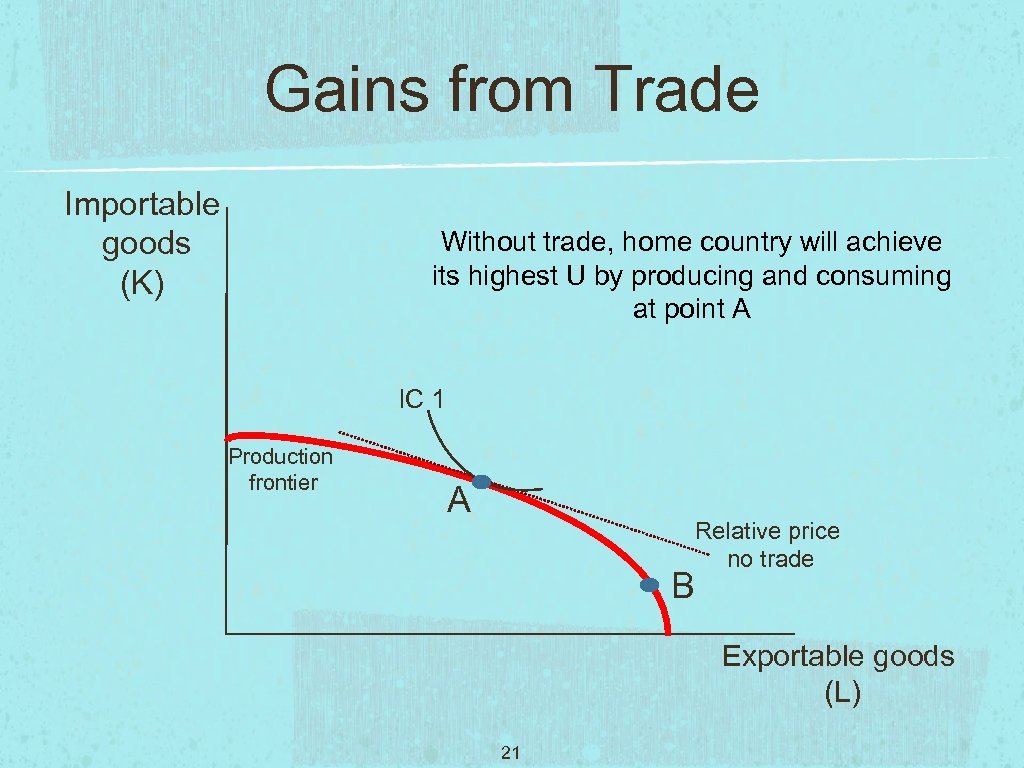 Gains from Trade

Importable goods (K)

Without trade, home country will achieve its highest U by producing and consuming at point A

IC 1

Production frontier

A

Relative price no trade

B

Exportable goods (L)

21